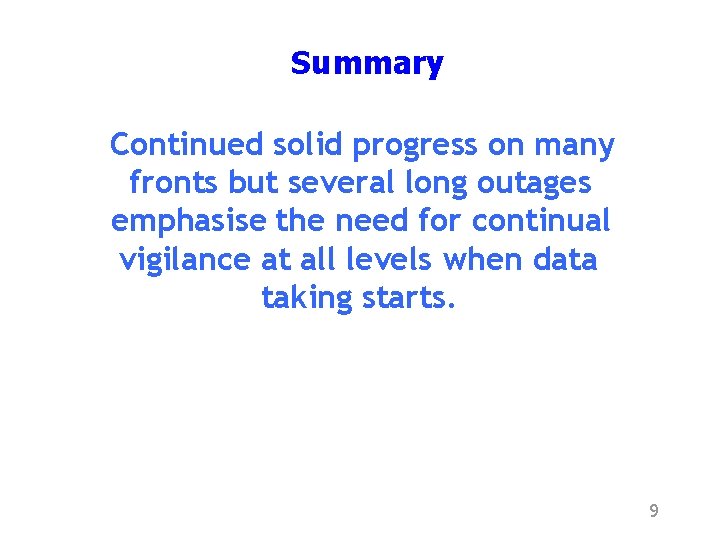 Summary

Continued solid progress on many fronts but several long outages emphasise the need for continual vigilance at all levels when data taking starts.

9